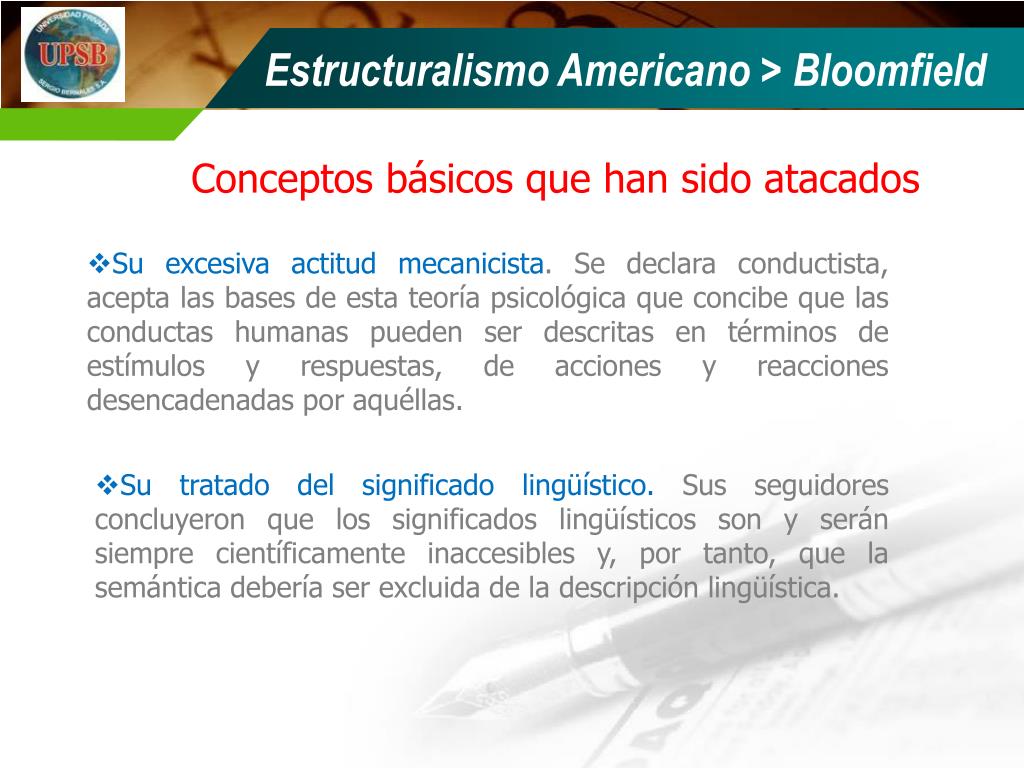 UNIVERSIDAD PRIVADA
UPSB
SERGIO BERNALES S.A.

Estructuralismo Americano > Bloomfield

Conceptos básicos que han sido atacados

❖Su excesiva actitud mecanicista. Se declara conductista, acepta las bases de esta teoría psicológica que concibe que las conductas humanas pueden ser descritas en términos de estímulos y respuestas, de acciones y reacciones desencadenadas por aquéllas.

❖Su tratado del significado lingüístico. Sus seguidores concluyeron que los significados lingüísticos son y serán siempre científicamente inaccesibles y, por tanto, que la semántica debería ser excluida de la descripción lingüística.